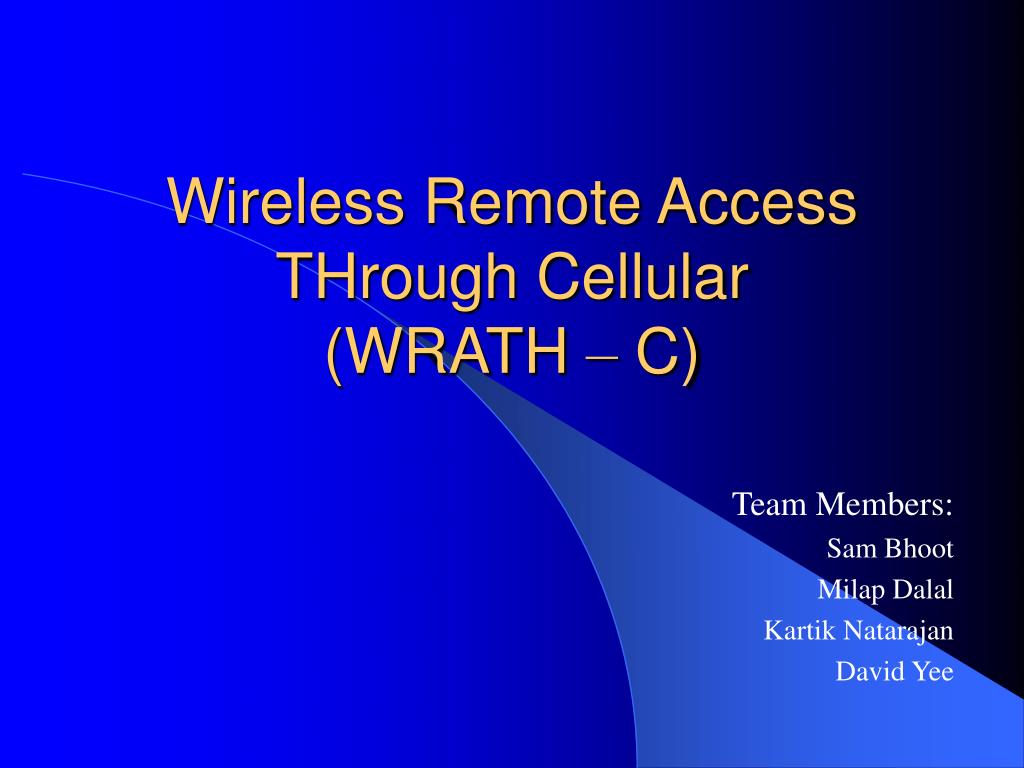 Wireless Remote Access THrough Cellular (WRATH – C)

Team Members:
Sam Bhoot
Milap Dalal
Kartik Natarajan
David Yee